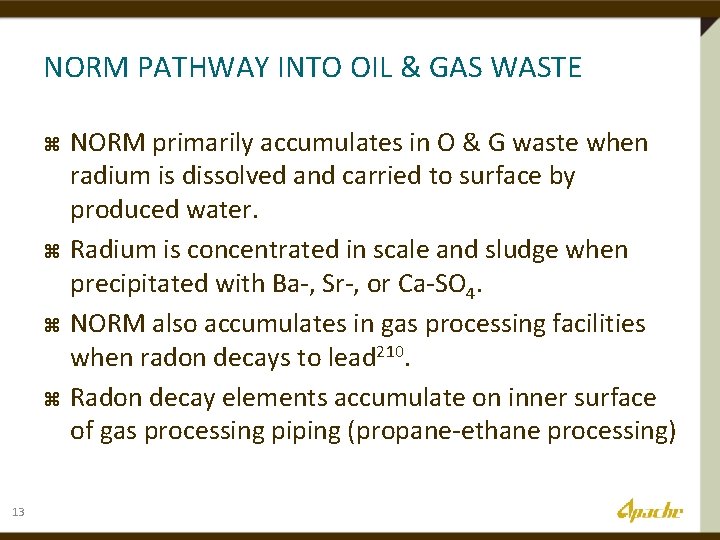 NORM PATHWAY INTO OIL & GAS WASTE

⌘ NORM primarily accumulates in O & G waste when radium is dissolved and carried to surface by produced water.

⌘ Radium is concentrated in scale and sludge when precipitated with Ba-, Sr-, or Ca-$SO_4$.

⌘ NORM also accumulates in gas processing facilities when radon decays to lead$^{210}$.

⌘ Radon decay elements accumulate on inner surface of gas processing piping (propane-ethane processing)

13

Apache